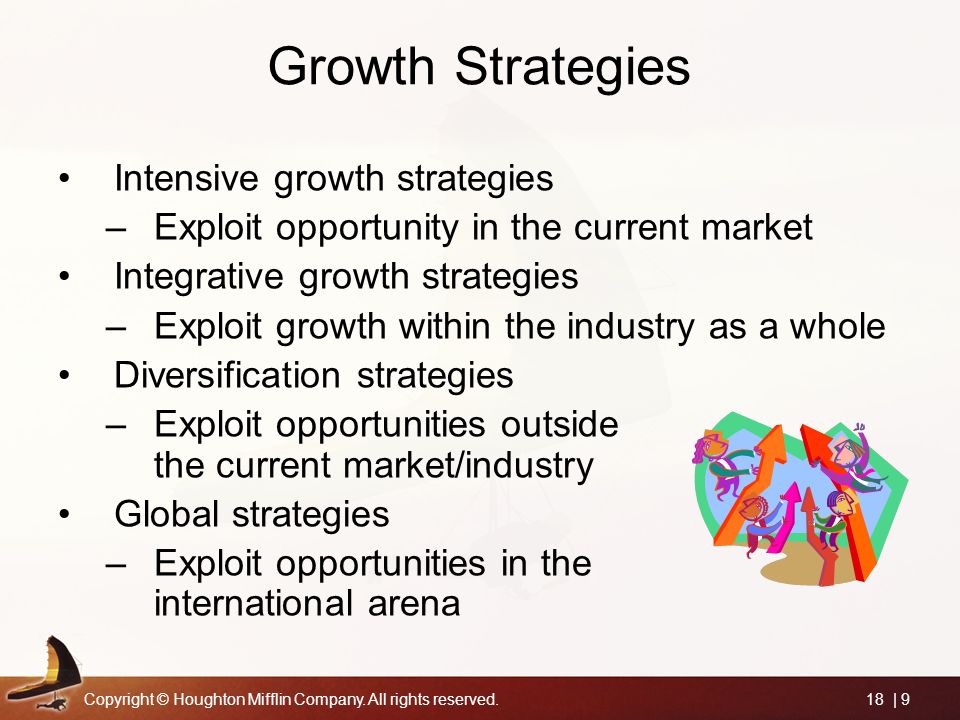 Growth Strategies

• Intensive growth strategies
  – Exploit opportunity in the current market
• Integrative growth strategies
  – Exploit growth within the industry as a whole
• Diversification strategies
  – Exploit opportunities outside the current market/industry
• Global strategies
  – Exploit opportunities in the international arena

Copyright © Houghton Mifflin Company. All rights reserved.

18 | 9